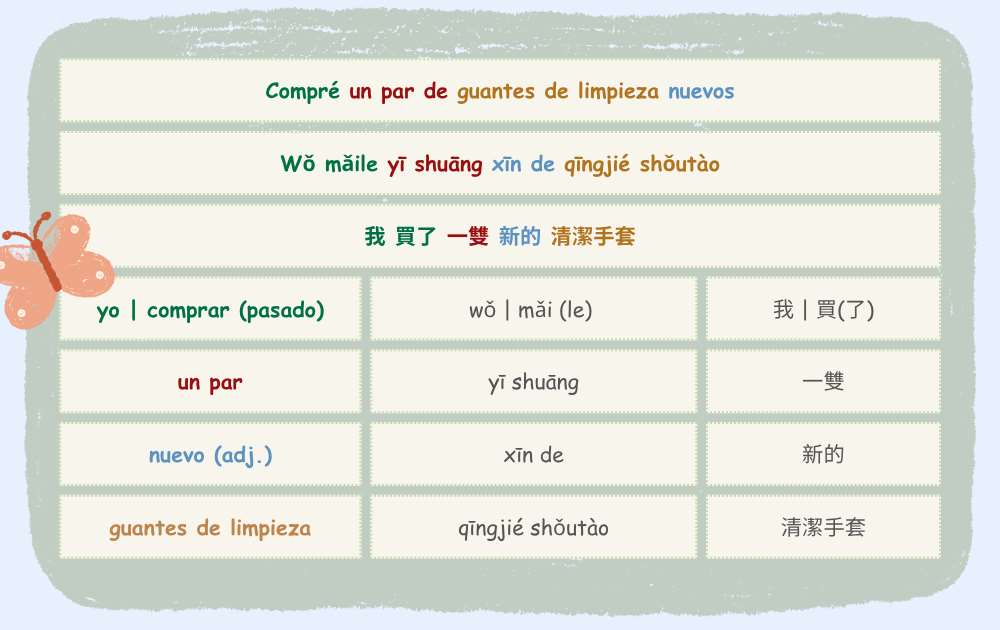 Compré un par de guantes de limpieza nuevos

Wǒ mǎile yī shuāng xīn de qīngjié shǒutào

我 買了 一雙 新的 清潔手套

| yo \| comprar (pasado) | wǒ \| mǎi (le) | 我 \| 買(了) |
|---|---|---|
| un par | yī shuāng | 一雙 |
| nuevo (adj.) | xīn de | 新的 |
| guantes de limpieza | qīngjié shǒutào | 清潔手套 |